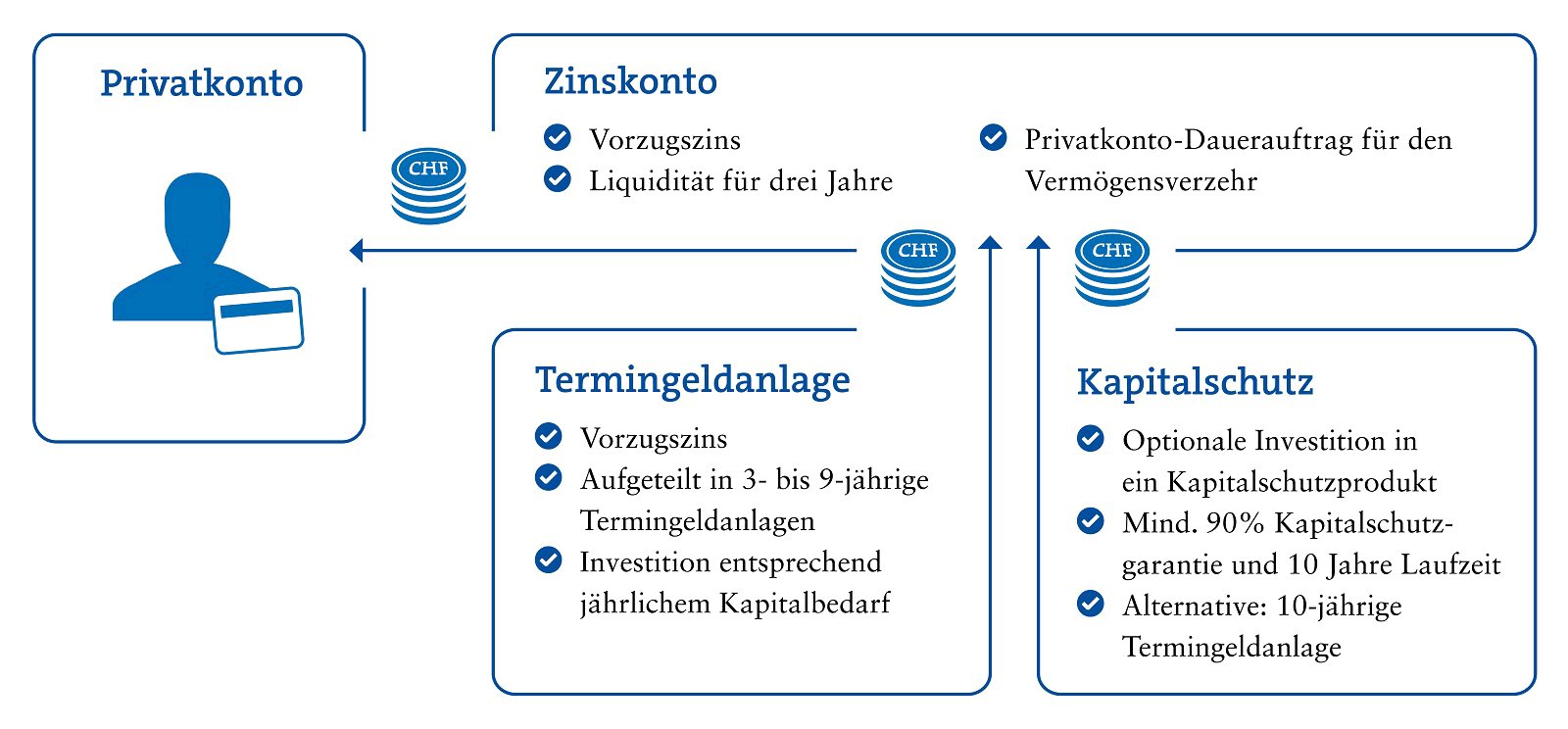 Privatkonto

CHF

Zinskonto

Vorzugszins

Liquidität für drei Jahre

Privatkonto-Dauerauftrag für den Vermögensverzehr

CHF

CHF

Termingeldanlage

Vorzugszins

Aufgeteilt in 3- bis 9-jährige Termingeldanlagen

Investition entsprechend jährlichem Kapitalbedarf

Kapitalschutz

Optionale Investition in ein Kapitalschutzprodukt

Mind. 90% Kapitalschutzgarantie und 10 Jahre Laufzeit

Alternative: 10-jährige Termingeldanlage